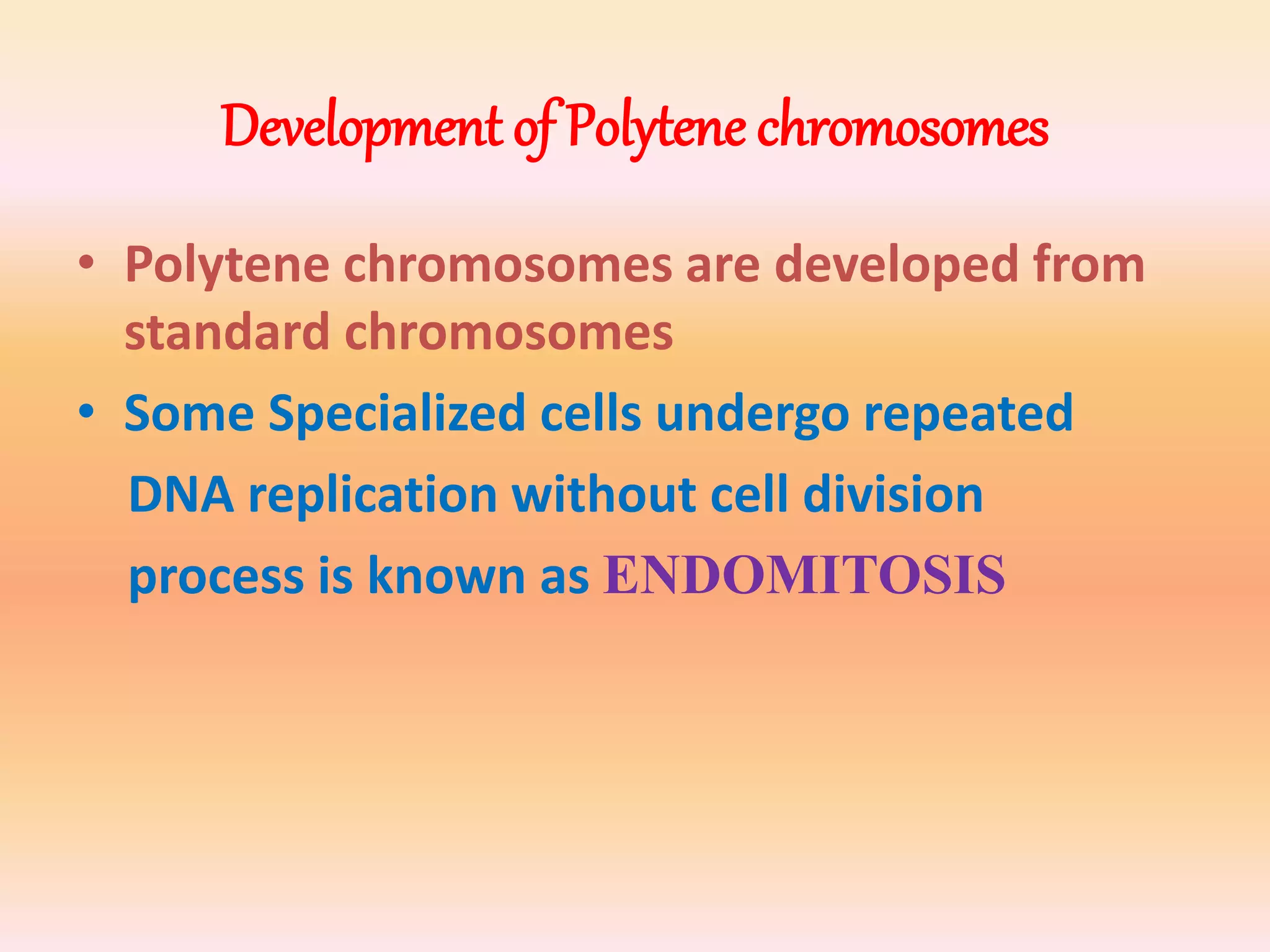 Development of Polytene chromosomes

• Polytene chromosomes are developed from standard chromosomes

• Some Specialized cells undergo repeated DNA replication without cell division process is known as ENDOMITOSIS